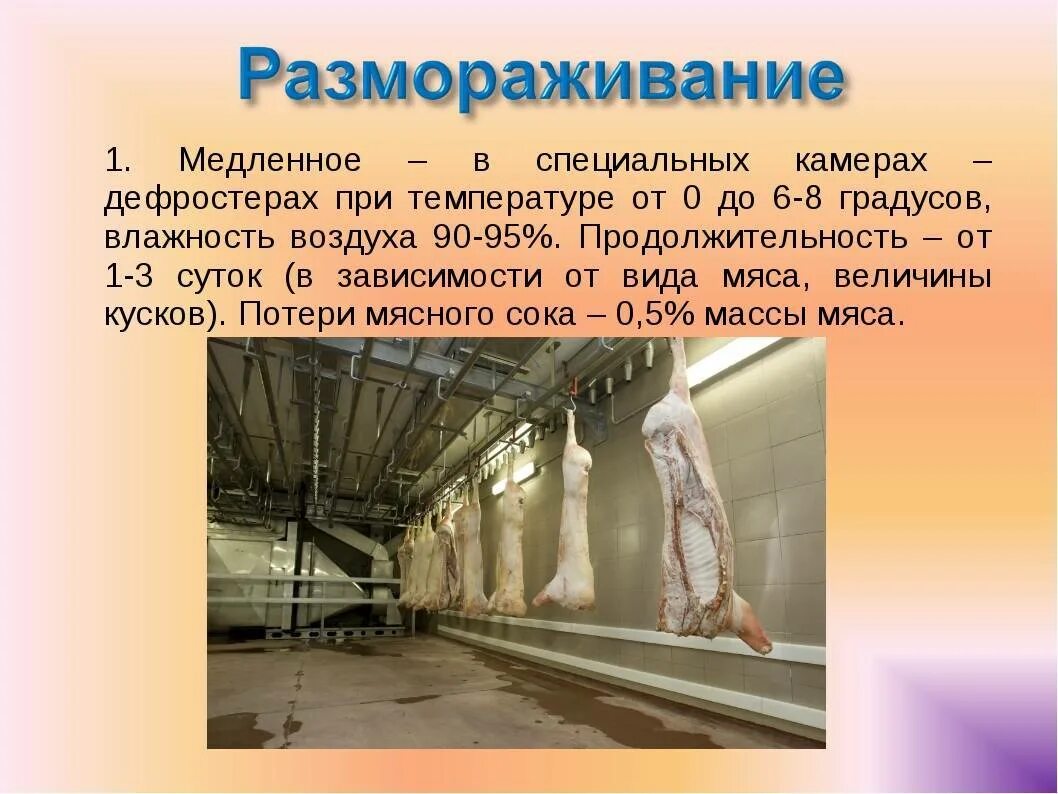 Размораживание

1. Медленное – в специальных камерах – дефростерах при температуре от 0 до 6-8 градусов, влажность воздуха 90-95%. Продолжительность – от 1-3 суток (в зависимости от вида мяса, величины кусков). Потери мясного сока – 0,5% массы мяса.